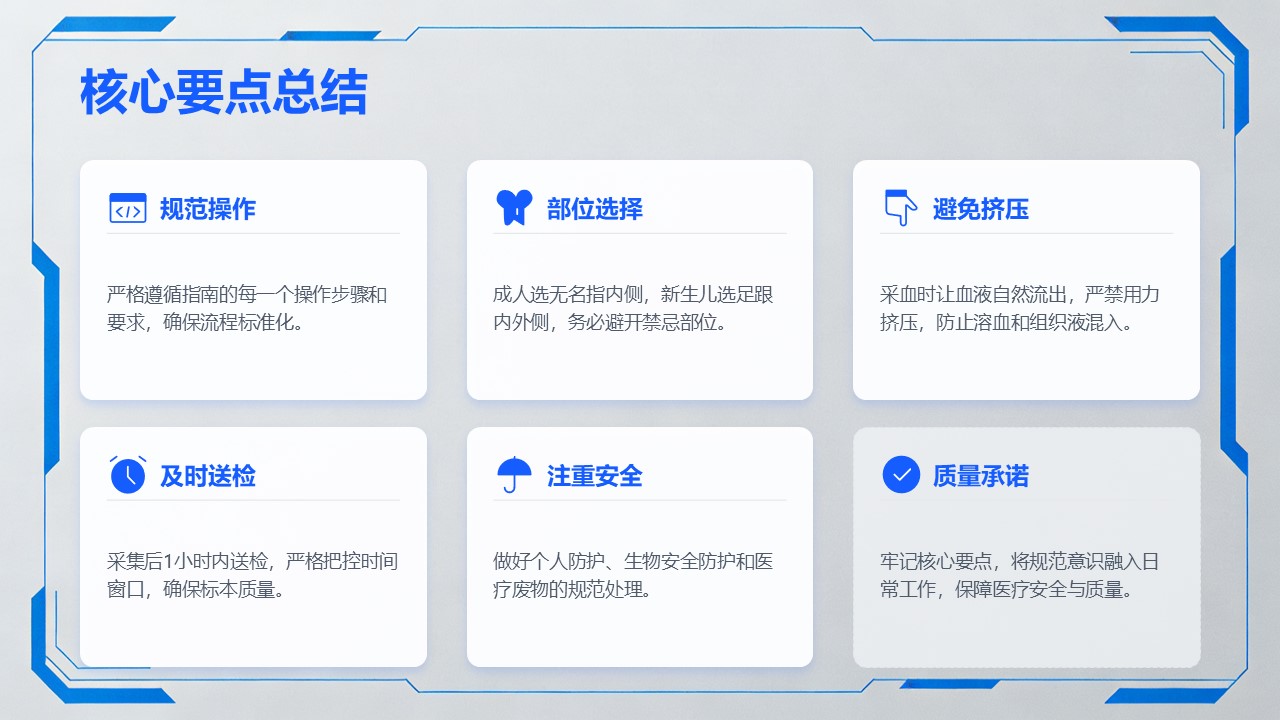 核心要点总结

规范操作

严格遵循指南的每一个操作步骤和要求，确保流程标准化。

部位选择

成人选无名指内侧，新生儿选足跟内外侧，务必避开禁忌部位。

避免挤压

采血时让血液自然流出，严禁用力挤压，防止溶血和组织液混入。

及时送检

采集后1小时内送检，严格把控时间窗口，确保标本质量。

注重安全

做好个人防护、生物安全防护和医疗废物的规范处理。

质量承诺

牢记核心要点，将规范意识融入日常工作，保障医疗安全与质量。